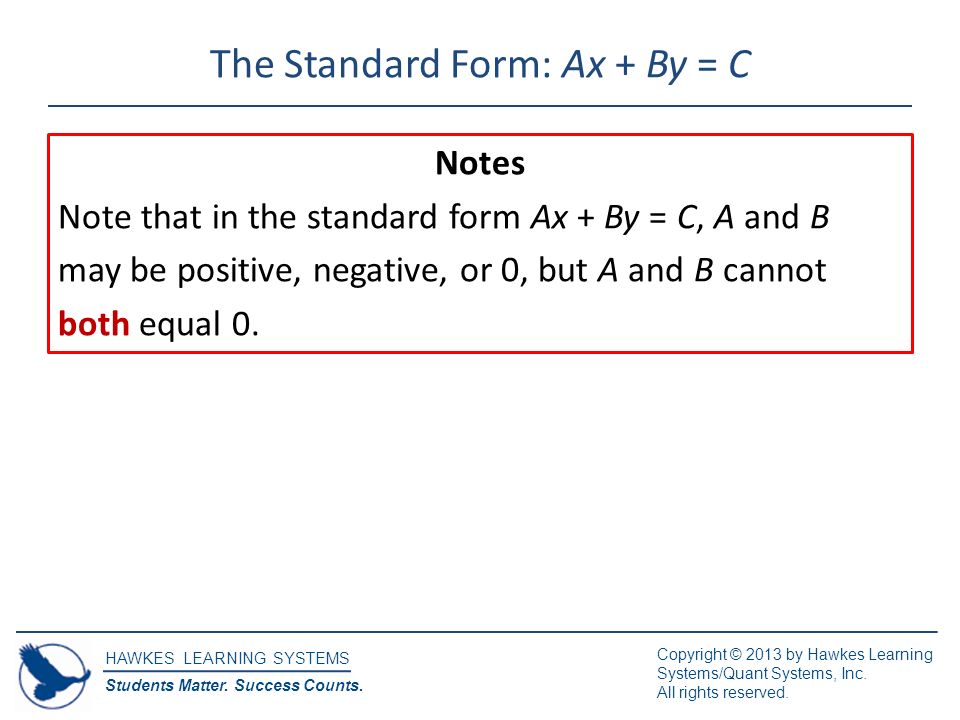 The Standard Form: $Ax + By = C$

Notes

Note that in the standard form $Ax + By = C$, $A$ and $B$ may be positive, negative, or 0, but $A$ and $B$ cannot both equal 0.

HAWKES LEARNING SYSTEMS
Students Matter. Success Counts.

Copyright © 2013 by Hawkes Learning Systems/Quant Systems, Inc.
All rights reserved.